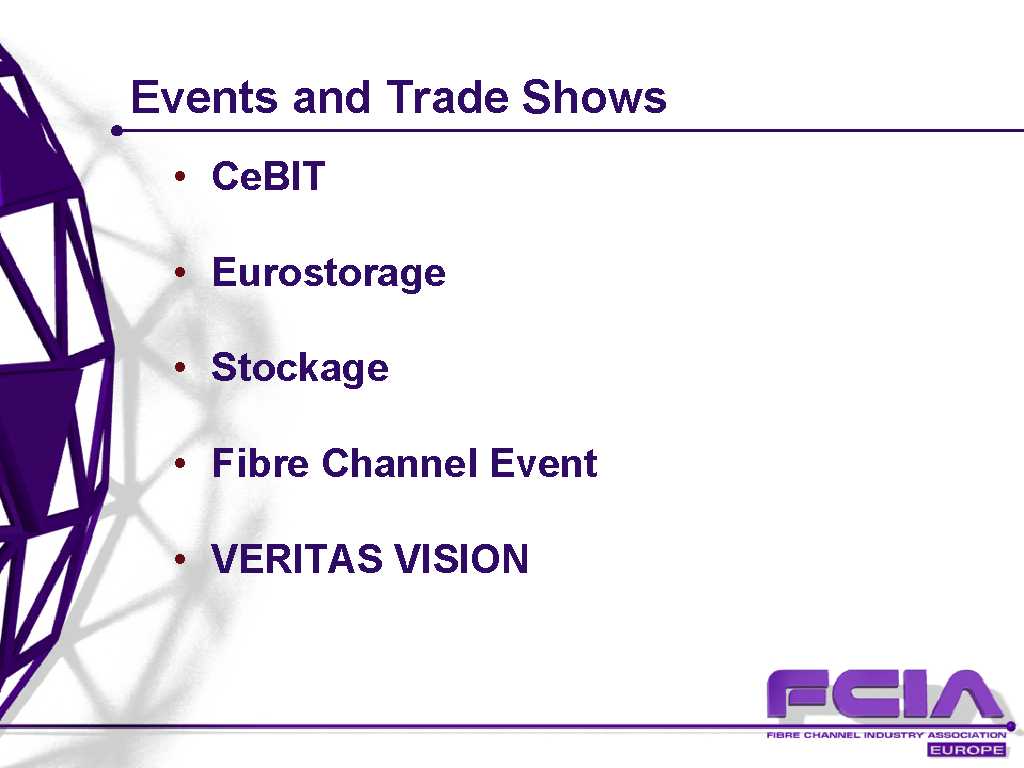 Events and Trade Shows

• CeBIT

• Eurostorage

• Stockage

• Fibre Channel Event

• VERITAS VISION

FCIA
FIBRE CHANNEL INDUSTRY ASSOCIATION
EUROPE